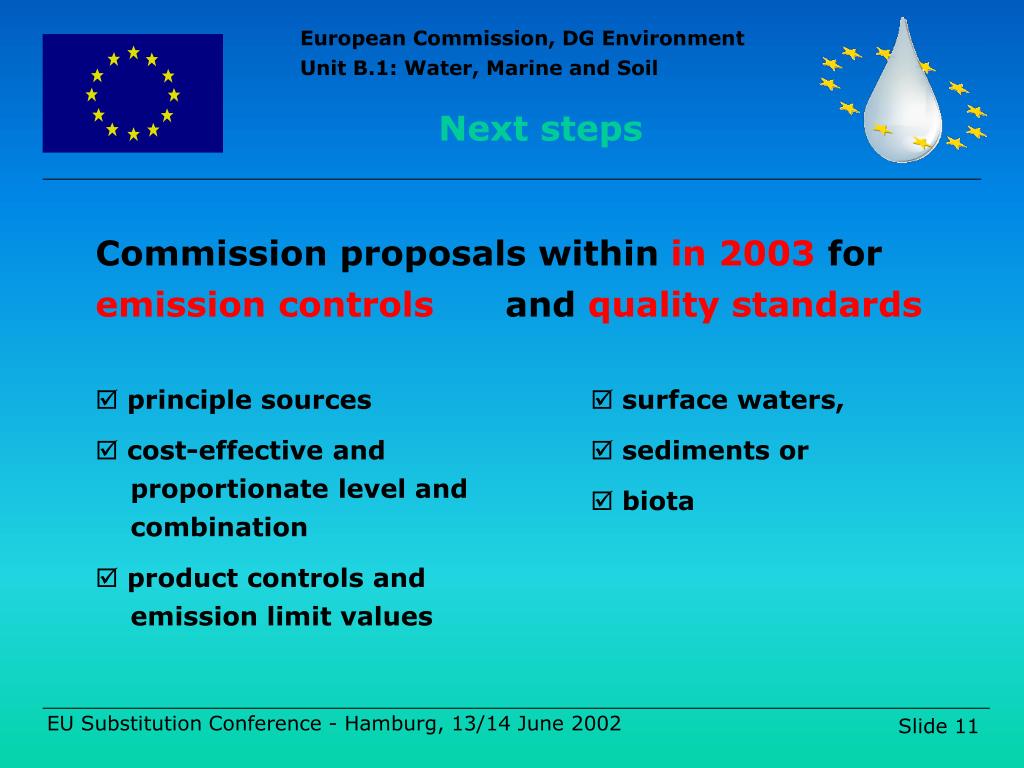 European Commission, DG Environment
Unit B.1: Water, Marine and Soil

Next steps

Commission proposals within in 2003 for emission controls and quality standards

☑ principle sources

☑ cost-effective and proportionate level and combination

☑ product controls and emission limit values

☑ surface waters,

☑ sediments or

☑ biota

EU Substitution Conference - Hamburg, 13/14 June 2002

Slide 11